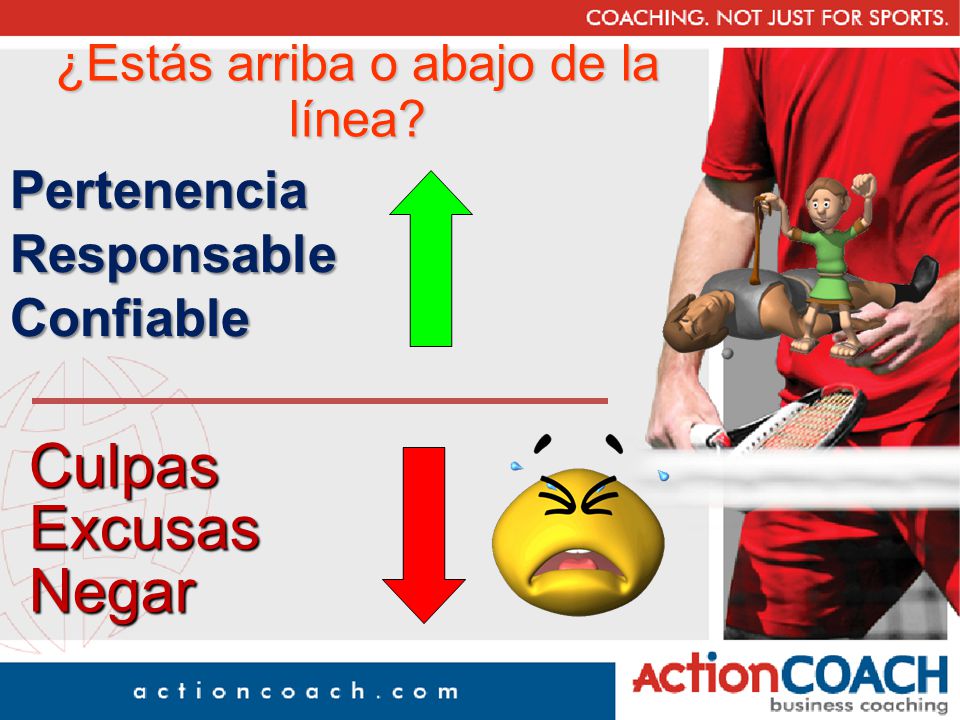 COACHING. NOT JUST FOR SPORTS.

¿Estás arriba o abajo de la línea?

Pertenencia
Responsable
Confiable

Culpas
Excusas
Negar

actioncoach.com

ActionCOACH
business coaching